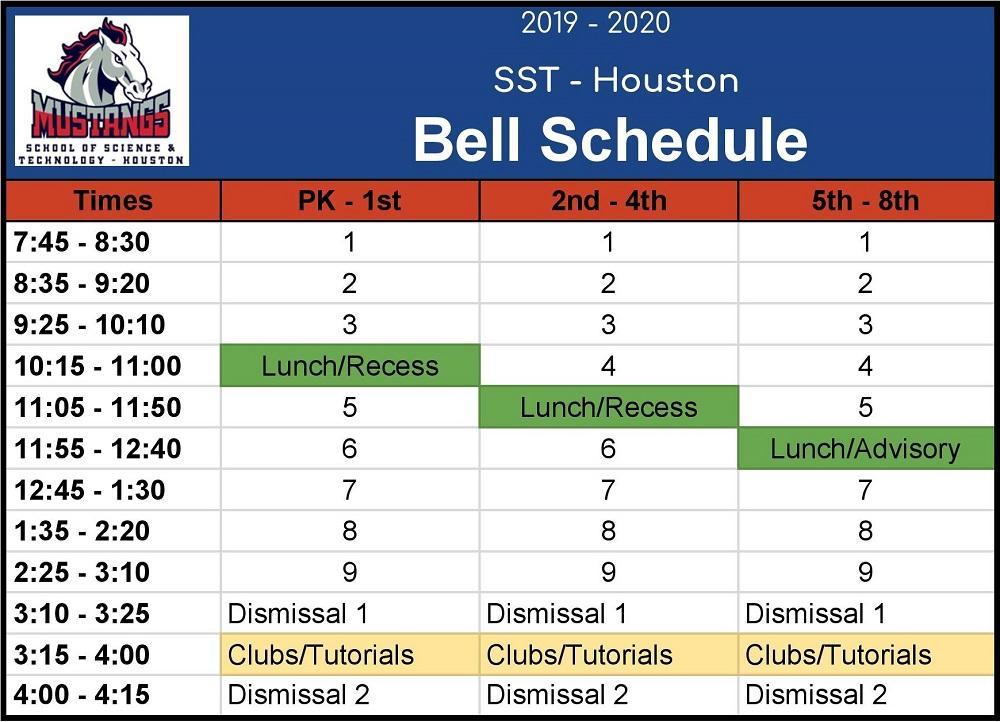 MUSTANGS
SCHOOL OF SCIENCE & TECHNOLOGY - HOUSTON

2019 - 2020

SST - Houston

Bell Schedule

| Times | PK - 1st | 2nd - 4th | 5th - 8th |
|---|---|---|---|
| 7:45 - 8:30 | 1 | 1 | 1 |
| 8:35 - 9:20 | 2 | 2 | 2 |
| 9:25 - 10:10 | 3 | 3 | 3 |
| 10:15 - 11:00 | Lunch/Recess | 4 | 4 |
| 11:05 - 11:50 | 5 | Lunch/Recess | 5 |
| 11:55 - 12:40 | 6 | 6 | Lunch/Advisory |
| 12:45 - 1:30 | 7 | 7 | 7 |
| 1:35 - 2:20 | 8 | 8 | 8 |
| 2:25 - 3:10 | 9 | 9 | 9 |
| 3:10 - 3:25 | Dismissal 1 | Dismissal 1 | Dismissal 1 |
| 3:15 - 4:00 | Clubs/Tutorials | Clubs/Tutorials | Clubs/Tutorials |
| 4:00 - 4:15 | Dismissal 2 | Dismissal 2 | Dismissal 2 |